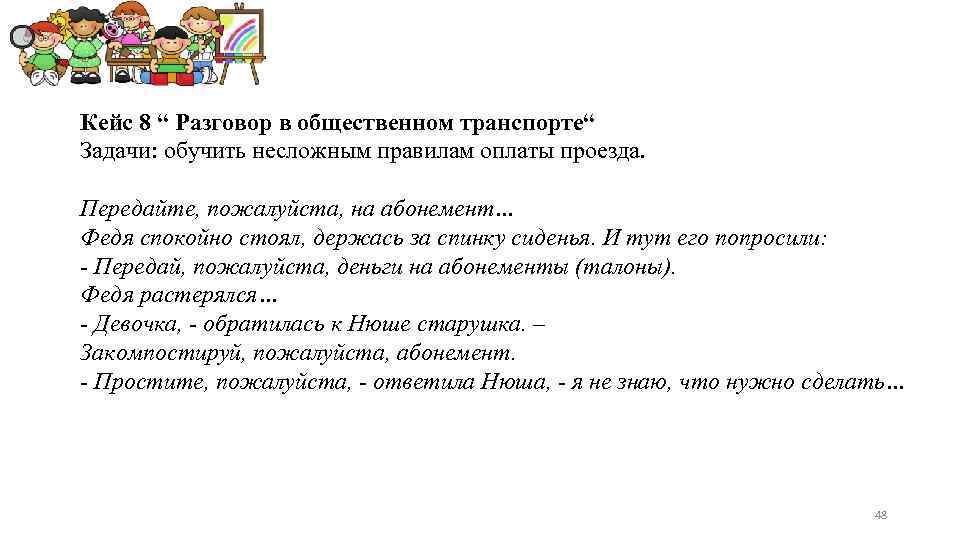 Кейс 8 “ Разговор в общественном транспорте“
Задачи: обучить несложным правилам оплаты проезда.

Передайте, пожалуйста, на абонемент…
Федя спокойно стоял, держась за спинку сиденья. И тут его попросили:
- Передай, пожалуйста, деньги на абонементы (талоны).
Федя растерялся…
- Девочка, - обратилась к Нюше старушка. –
Закомпостируй, пожалуйста, абонемент.
- Простите, пожалуйста, - ответила Нюша, - я не знаю, что нужно сделать…

48